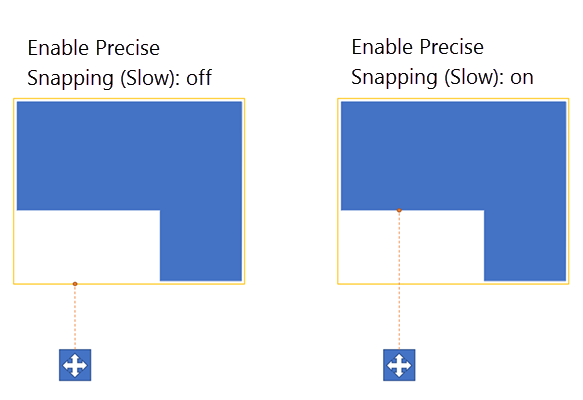 Enable Precise Snapping (Slow): off

Enable Precise Snapping (Slow): on